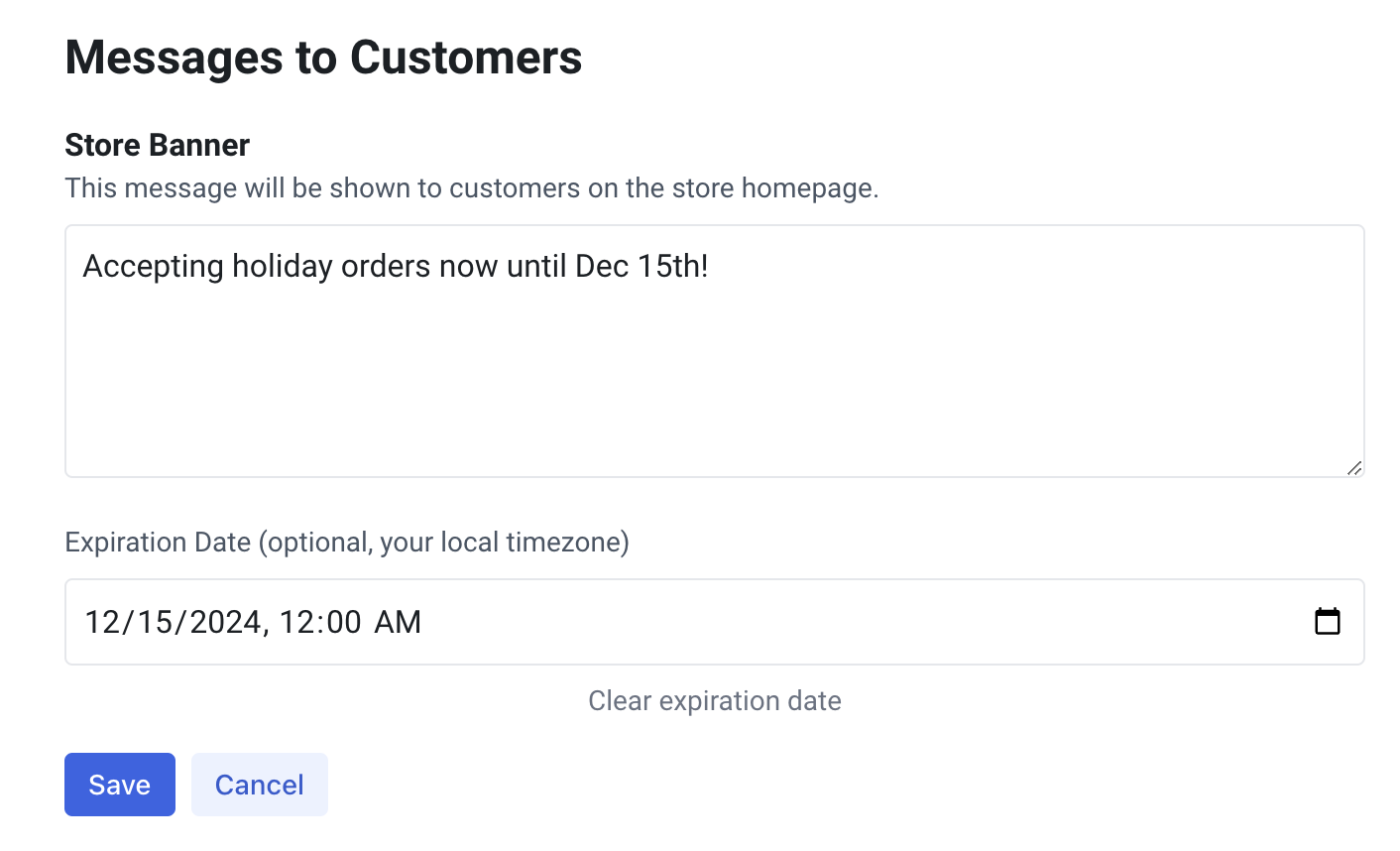 Messages to Customers

Store Banner
This message will be shown to customers on the store homepage.

Accepting holiday orders now until Dec 15th!

Expiration Date (optional, your local timezone)

12/15/2024, 12:00 AM

Clear expiration date

Save Cancel